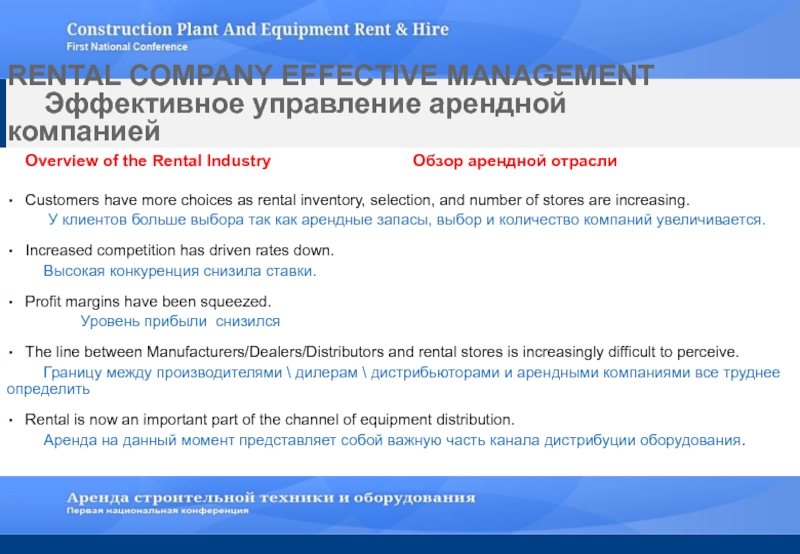 Construction Plant And Equipment Rent & Hire
First National Conference

RENTAL COMPANY EFFECTIVE MANAGEMENT
Эффективное управление арендной компанией

Overview of the Rental Industry

Обзор арендной отрасли

• Customers have more choices as rental inventory, selection, and number of stores are increasing.
У клиентов больше выбора так как арендные запасы, выбор и количество компаний увеличивается.

• Increased competition has driven rates down.
Высокая конкуренция снизила ставки.

• Profit margins have been squeezed.
Уровень прибыли снизился

• The line between Manufacturers/Dealers/Distributors and rental stores is increasingly difficult to perceive.
Границу между производителями \ дилерам \ дистрибьюторами и арендными компаниями все труднее определить

• Rental is now an important part of the channel of equipment distribution.
Аренда на данный момент представляет собой важную часть канала дистрибуции оборудования.

Аренда строительной техники и оборудования
Первая национальная конференция